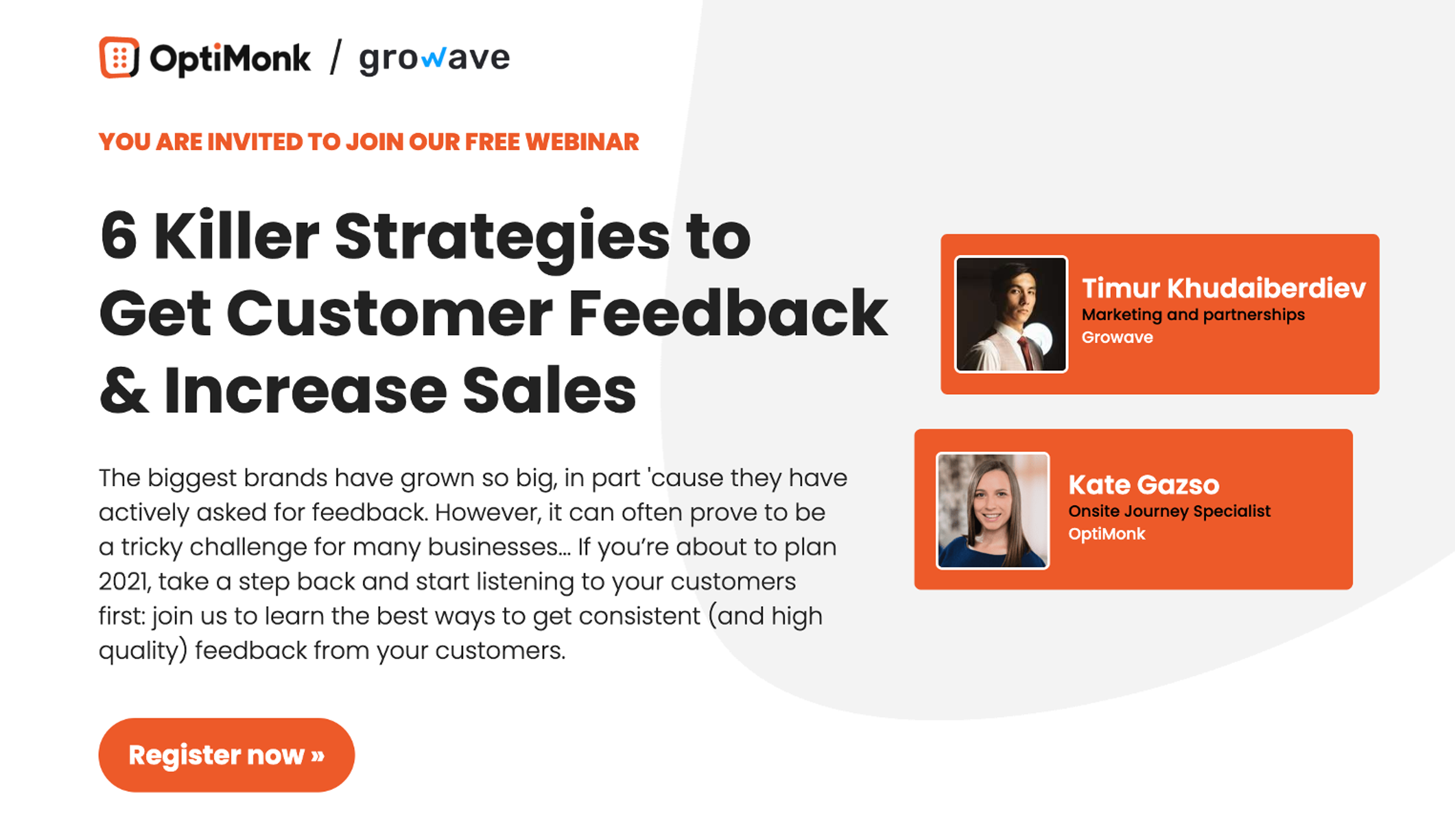 OptiMonk / growave

YOU ARE INVITED TO JOIN OUR FREE WEBINAR

6 Killer Strategies to Get Customer Feedback & Increase Sales

The biggest brands have grown so big, in part 'cause they have actively asked for feedback. However, it can often prove to be a tricky challenge for many businesses... If you're about to plan 2021, take a step back and start listening to your customers first: join us to learn the best ways to get consistent (and high quality) feedback from your customers.

Register now »

Timur Khudaiberdiev
Marketing and partnerships
Growave

Kate Gazso
Onsite Journey Specialist
OptiMonk